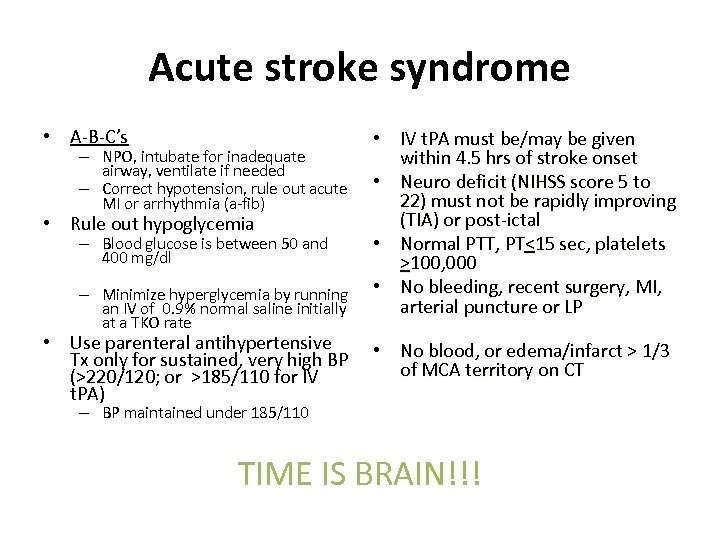 Acute stroke syndrome

• A-B-C's
  – NPO, intubate for inadequate airway, ventilate if needed
  – Correct hypotension, rule out acute MI or arrhythmia (a-fib)
• Rule out hypoglycemia
  – Blood glucose is between 50 and 400 mg/dl
  – Minimize hyperglycemia by running an IV of 0.9% normal saline initially at a TKO rate
• Use parenteral antihypertensive Tx only for sustained, very high BP (>220/120; or >185/110 for IV tPA)
  – BP maintained under 185/110

• IV tPA must be/may be given within 4.5 hrs of stroke onset
• Neuro deficit (NIHSS score 5 to 22) must not be rapidly improving (TIA) or post-ictal
• Normal PTT, PT$\leq$15 sec, platelets $\geq$100,000
• No bleeding, recent surgery, MI, arterial puncture or LP
• No blood, or edema/infarct > 1/3 of MCA territory on CT

TIME IS BRAIN!!!